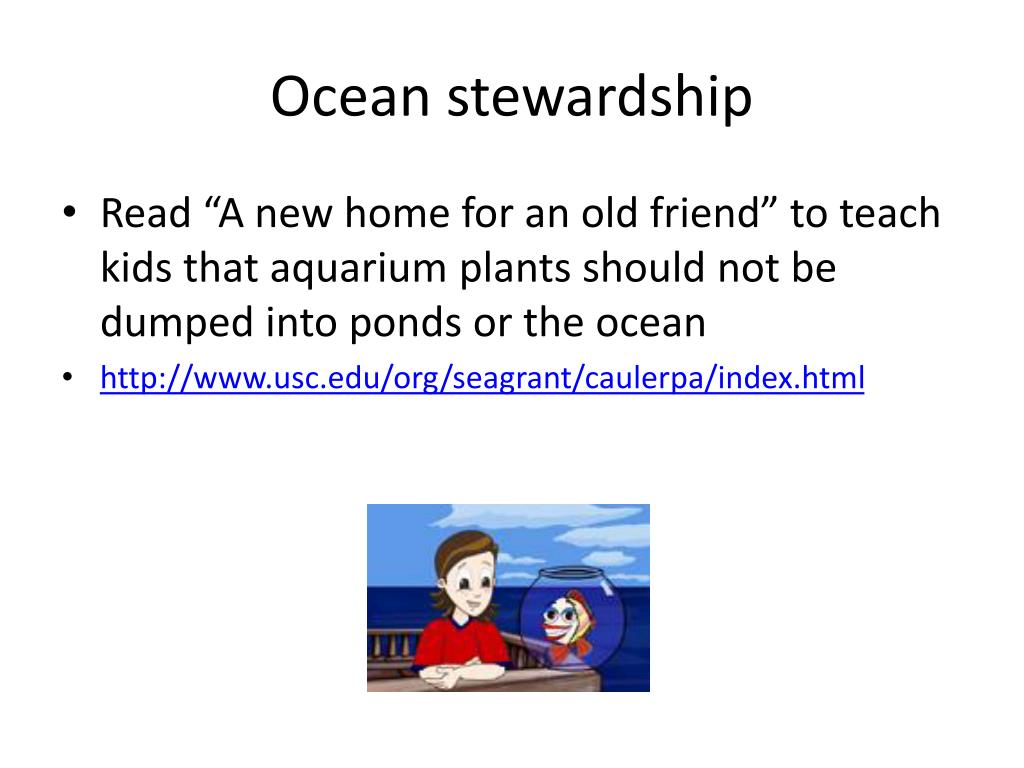 Ocean stewardship

• Read “A new home for an old friend” to teach kids that aquarium plants should not be dumped into ponds or the ocean
• http://www.usc.edu/org/seagrant/caulerpa/index.html